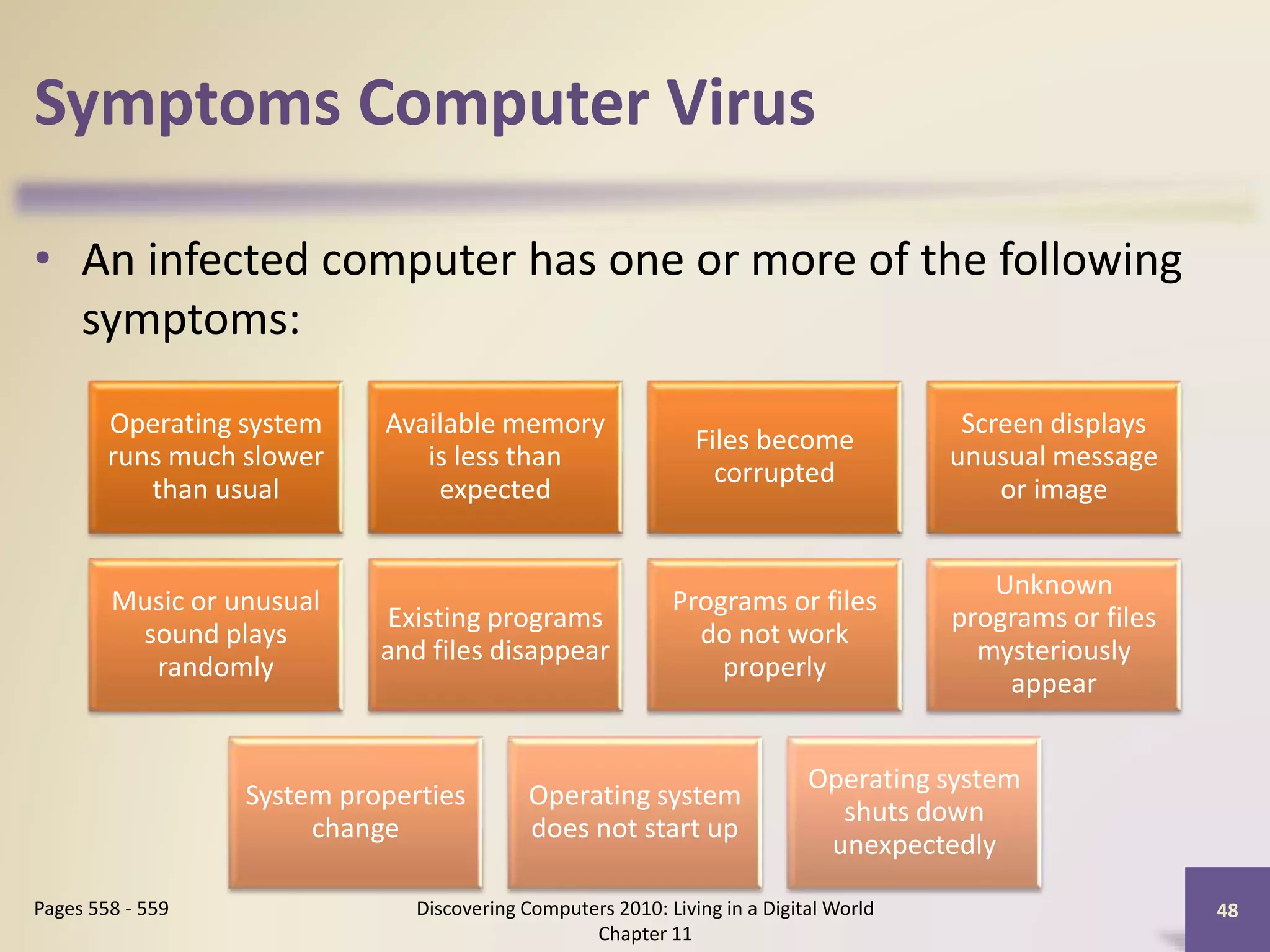 Symptoms Computer Virus

• An infected computer has one or more of the following symptoms:

Operating system runs much slower than usual

Available memory is less than expected

Files become corrupted

Screen displays unusual message or image

Music or unusual sound plays randomly

Existing programs and files disappear

Programs or files do not work properly

Unknown programs or files mysteriously appear

System properties change

Operating system does not start up

Operating system shuts down unexpectedly

Pages 558 - 559

Discovering Computers 2010: Living in a Digital World Chapter 11

48